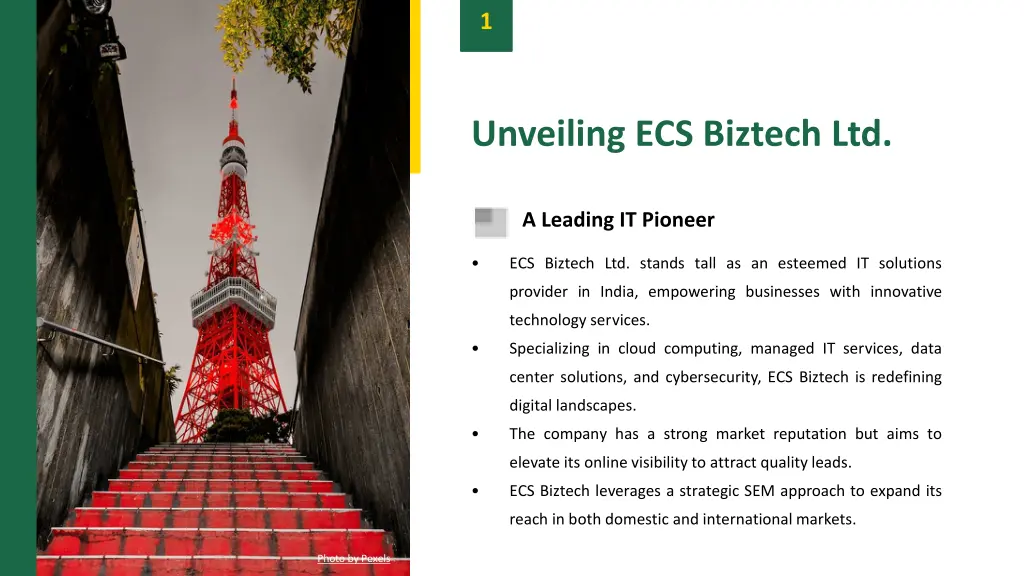 1

Unveiling ECS Biztech Ltd.

A Leading IT Pioneer

• ECS Biztech Ltd. stands tall as an esteemed IT solutions provider in India, empowering businesses with innovative technology services.

• Specializing in cloud computing, managed IT services, data center solutions, and cybersecurity, ECS Biztech is redefining digital landscapes.

• The company has a strong market reputation but aims to elevate its online visibility to attract quality leads.

• ECS Biztech leverages a strategic SEM approach to expand its reach in both domestic and international markets.

Photo by Pexels